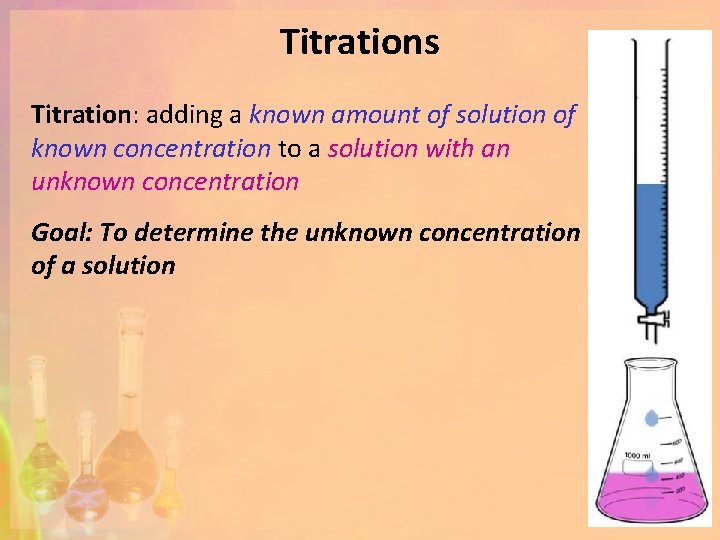 Titrations

Titration: adding a known amount of solution of known concentration to a solution with an unknown concentration

Goal: To determine the unknown concentration of a solution

1000 ml